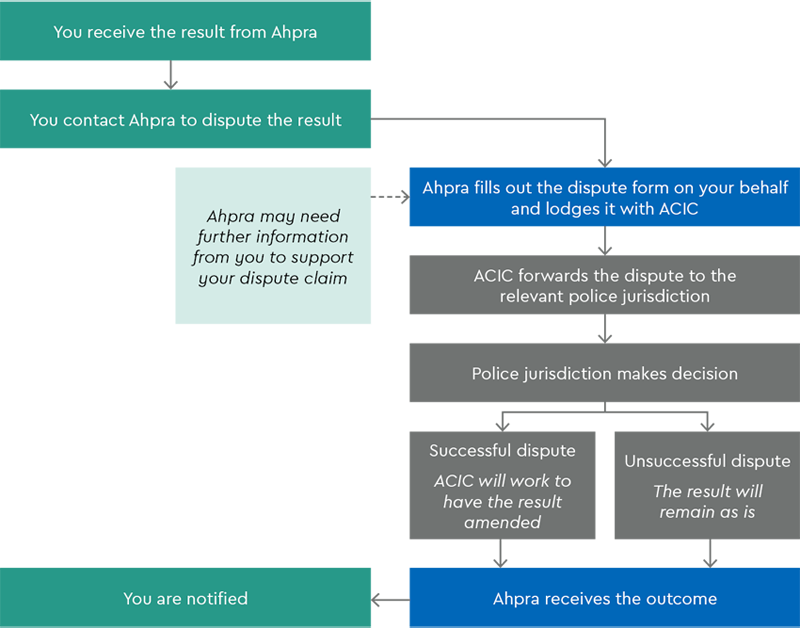 You receive the result from Ahpra

You contact Ahpra to dispute the result

Ahpra may need further information from you to support your dispute claim

Ahpra fills out the dispute form on your behalf and lodges it with ACIC

ACIC forwards the dispute to the relevant police jurisdiction

Police jurisdiction makes decision

Successful dispute

ACIC will work to have the result amended

Unsuccessful dispute

The result will remain as is

Ahpra receives the outcome

You are notified